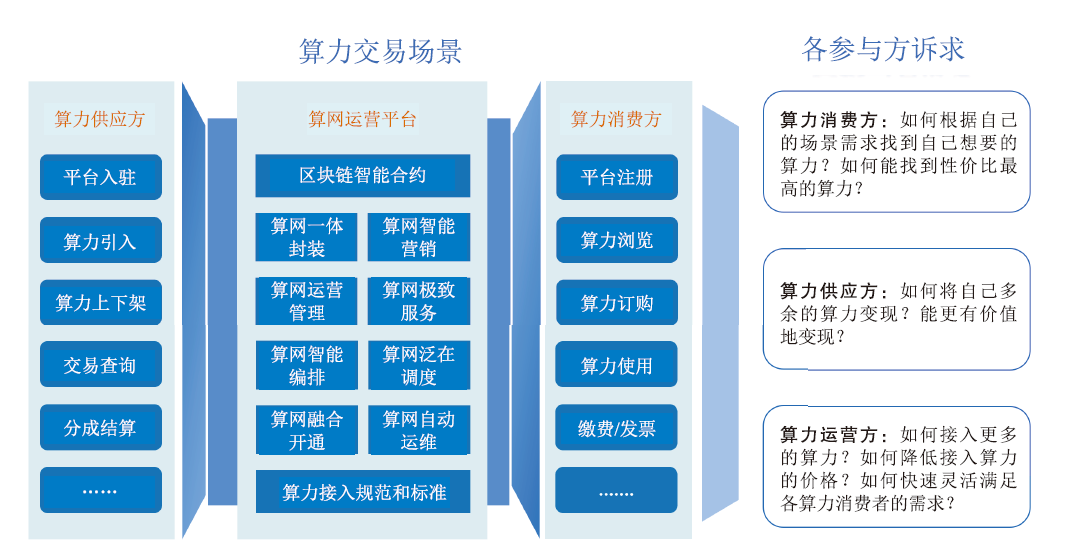 算力交易场景

算力供应方

平台入驻

算力引入

算力上下架

交易查询

分成结算

……

算网运营平台

区块链智能合约

算网一体封装

算网智能营销

算网运营管理

算网极致服务

算网智能编排

算网泛在调度

算网融合开通

算网自动运维

算力接入规范和标准

算力消费方

平台注册

算力浏览

算力订购

算力使用

缴费/发票

……

各参与方诉求

算力消费方：如何根据自己的场景需求找到自己想要的算力？如何能找到性价比最高的算力？

算力供应方：如何将自己多余的算力变现？能更有价值地变现？

算力运营方：如何接入更多的算力？如何降低接入算力的价格？如何快速灵活满足各算力消费者的需求？